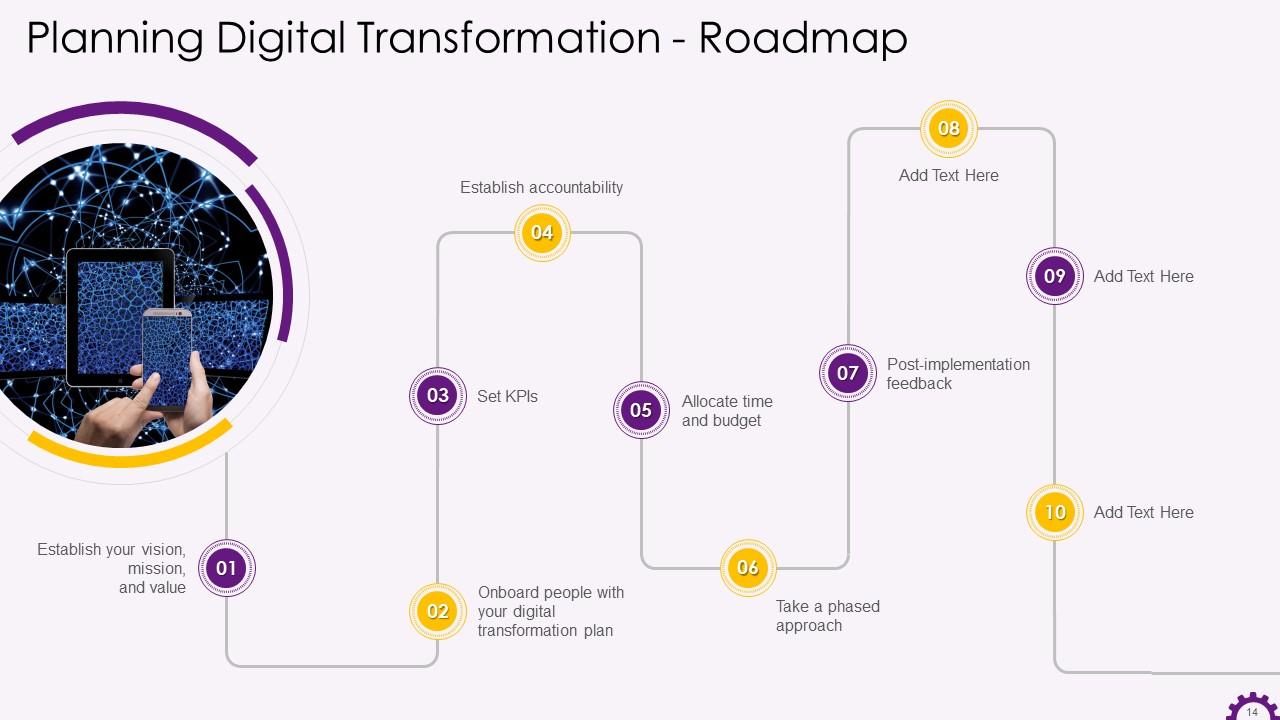 Planning Digital Transformation - Roadmap

01
Establish your vision, mission, and value

02
Onboard people with your digital transformation plan

03
Set KPIs

04
Establish accountability

05
Allocate time and budget

06
Take a phased approach

07
Post-implementation feedback

08
Add Text Here

09
Add Text Here

10
Add Text Here

14